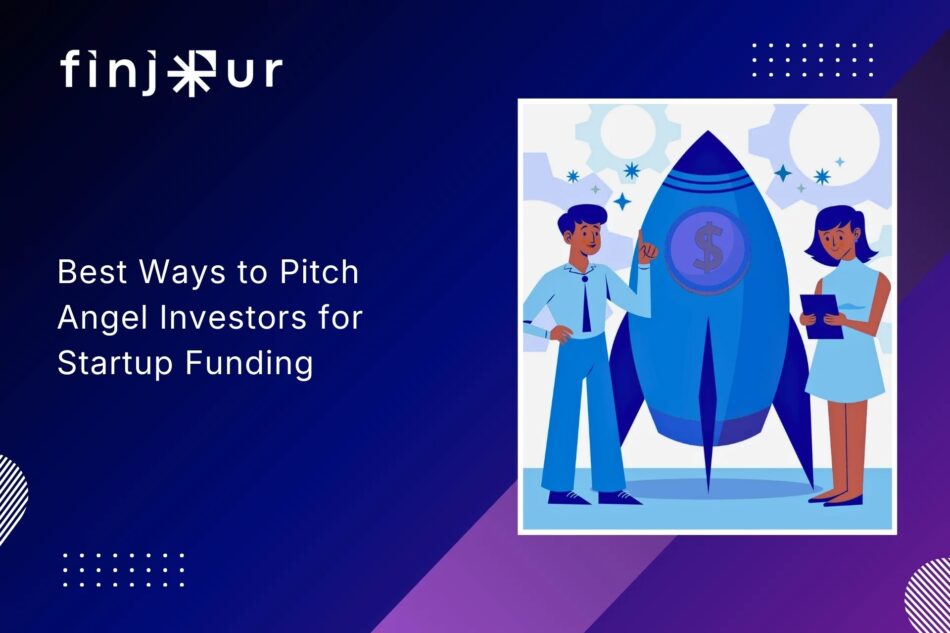 finjour

Best Ways to Pitch Angel Investors for Startup Funding

$